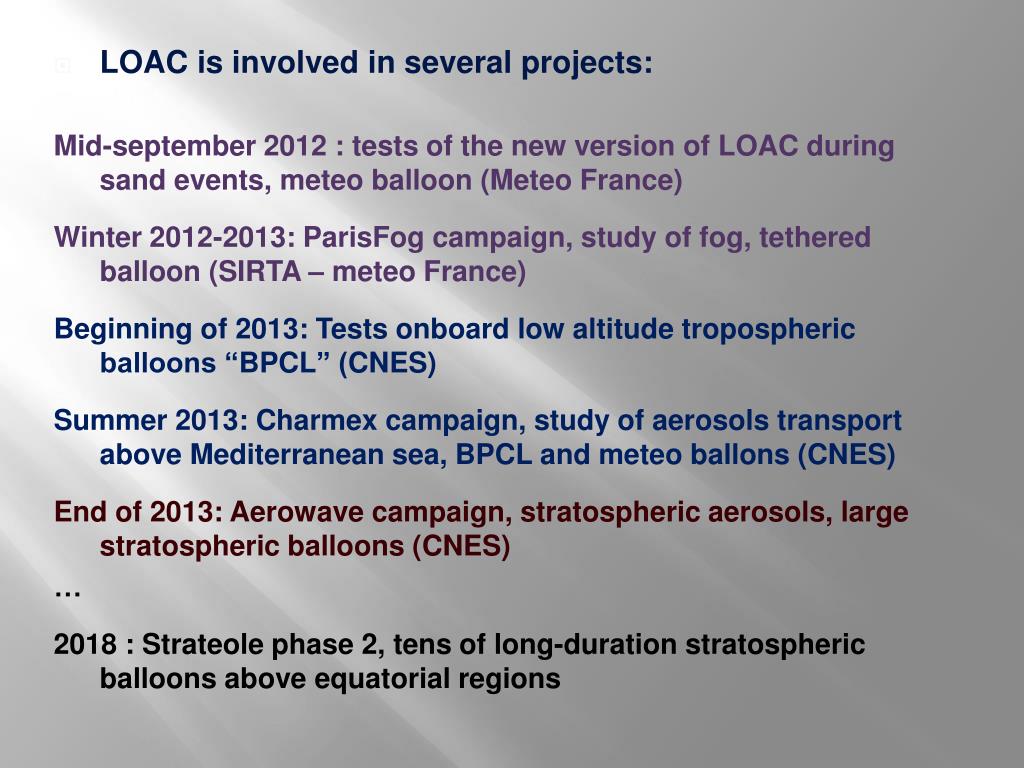 LOAC is involved in several projects:

Mid-september 2012 : tests of the new version of LOAC during sand events, meteo balloon (Meteo France)

Winter 2012-2013: ParisFog campaign, study of fog, tethered balloon (SIRTA – meteo France)

Beginning of 2013: Tests onboard low altitude tropospheric balloons “BPCL” (CNES)

Summer 2013: Charmex campaign, study of aerosols transport above Mediterranean sea, BPCL and meteo ballons (CNES)

End of 2013: Aerowave campaign, stratospheric aerosols, large stratospheric balloons (CNES)

…

2018 : Strateole phase 2, tens of long-duration stratospheric balloons above equatorial regions